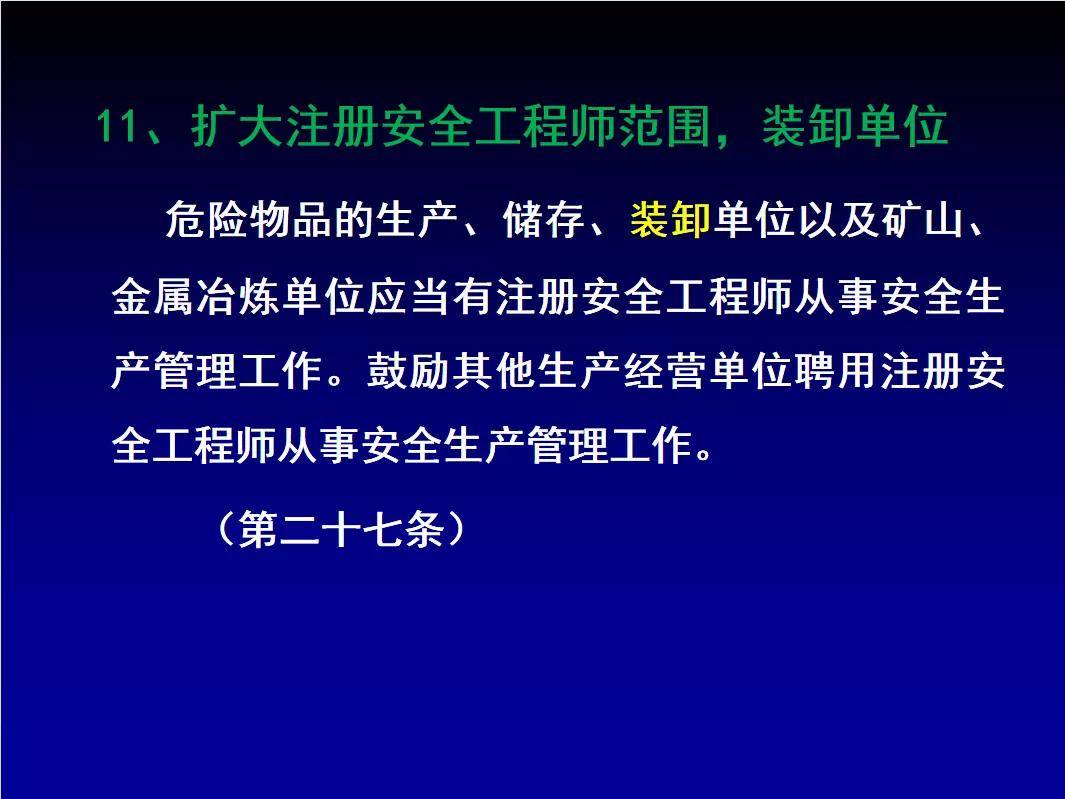 11、扩大注册安全工程师范围，装卸单位

危险物品的生产、储存、装卸单位以及矿山、金属冶炼单位应当有注册安全工程师从事安全生产管理工作。鼓励其他生产经营单位聘用注册安全工程师从事安全生产管理工作。

（第二十七条）